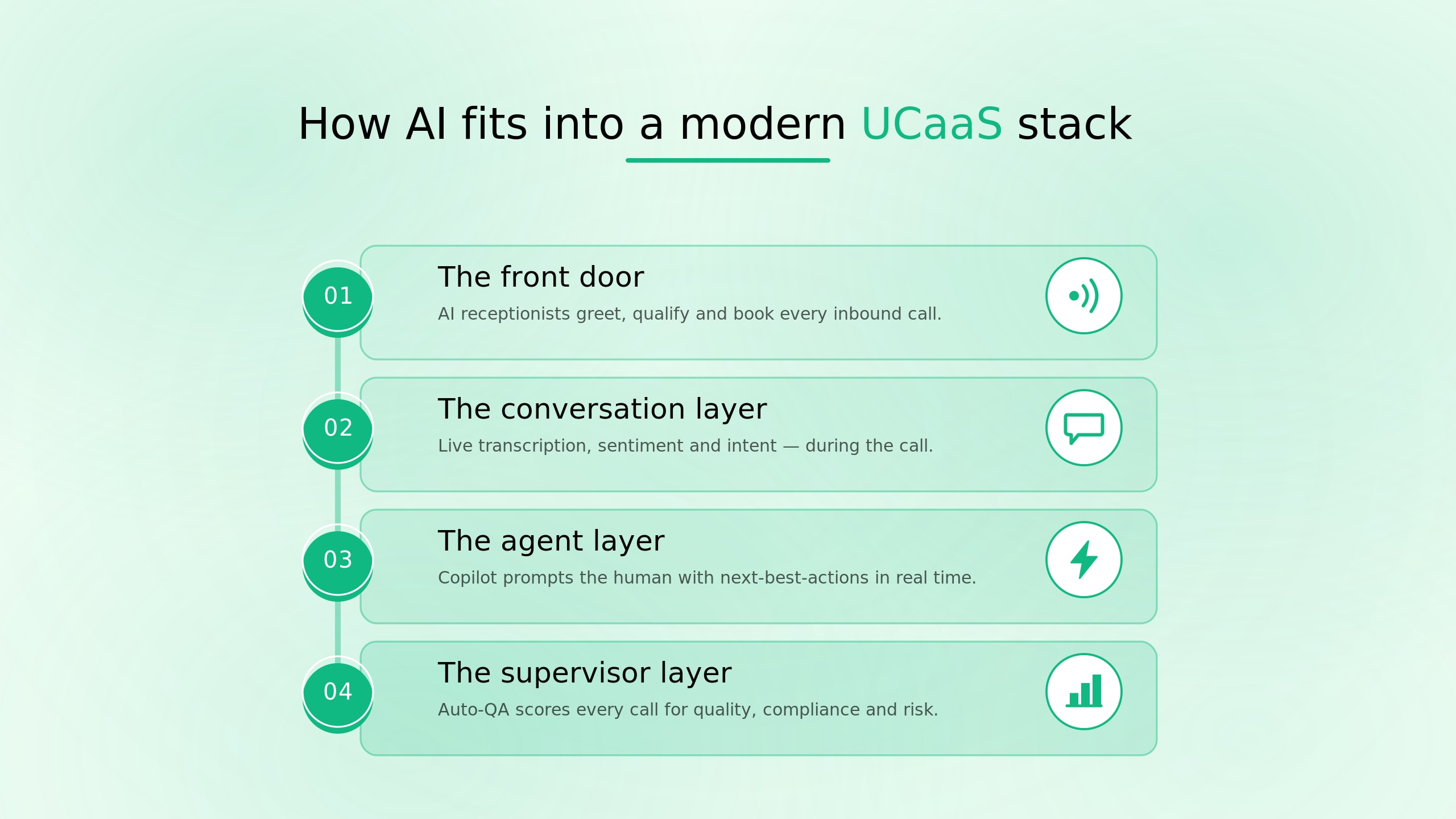 How AI fits into a modern UCaaS stack

01
The front door
AI receptionists greet, qualify and book every inbound call.

02
The conversation layer
Live transcription, sentiment and intent — during the call.

03
The agent layer
Copilot prompts the human with next-best-actions in real time.

04
The supervisor layer
Auto-QA scores every call for quality, compliance and risk.